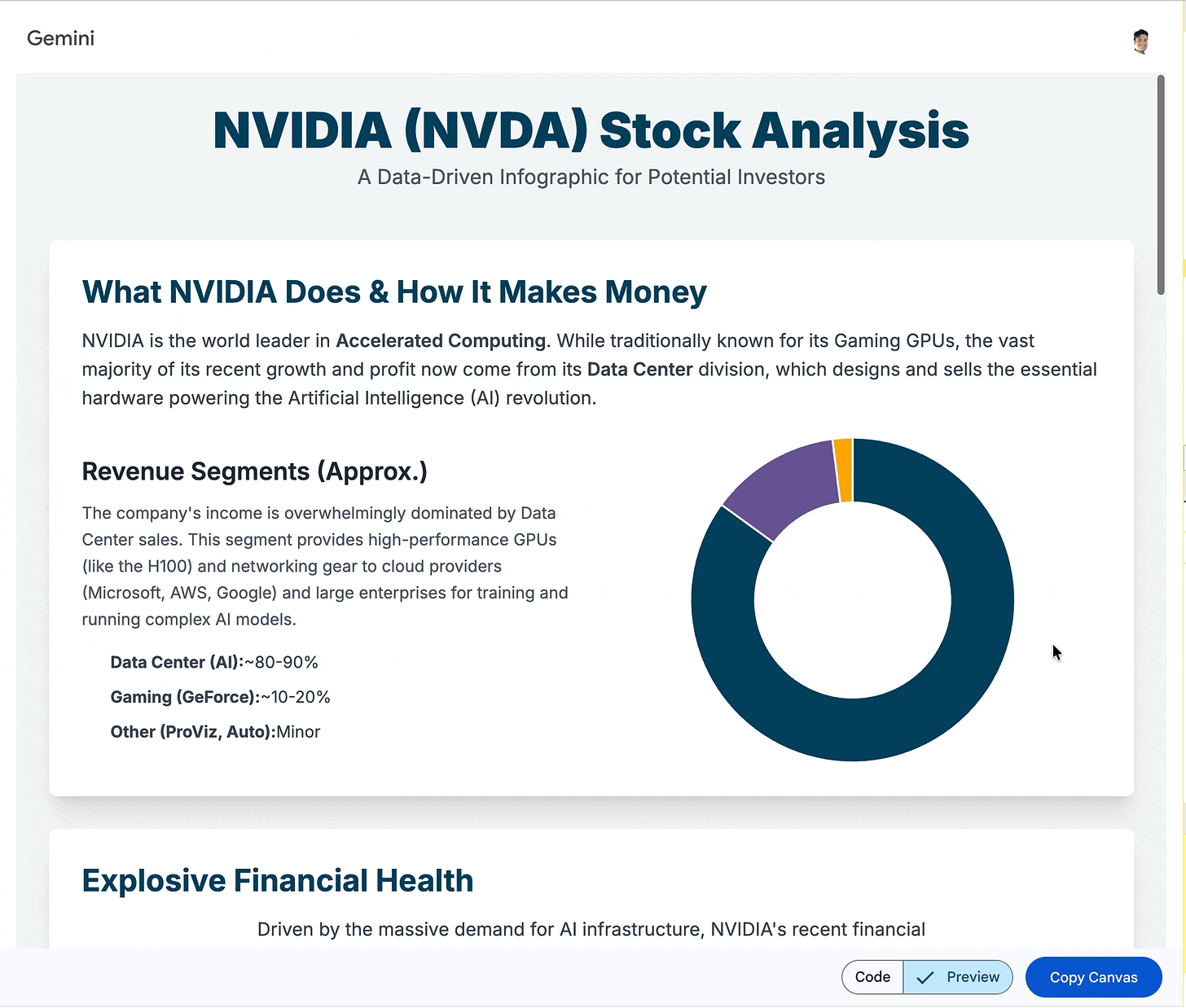 Gemini

NVIDIA (NVDA) Stock Analysis

A Data-Driven Infographic for Potential Investors

What NVIDIA Does & How It Makes Money

NVIDIA is the world leader in Accelerated Computing. While traditionally known for its Gaming GPUs, the vast majority of its recent growth and profit now come from its Data Center division, which designs and sells the essential hardware powering the Artificial Intelligence (AI) revolution.

Revenue Segments (Approx.)

The company's income is overwhelmingly dominated by Data Center sales. This segment provides high-performance GPUs (like the H100) and networking gear to cloud providers (Microsoft, AWS, Google) and large enterprises for training and running complex AI models.

Data Center (AI):~80-90%

Gaming (GeForce):~10-20%

Other (ProViz, Auto):Minor

Explosive Financial Health

Driven by the massive demand for AI infrastructure, NVIDIA's recent financial

Code Preview Copy Canvas